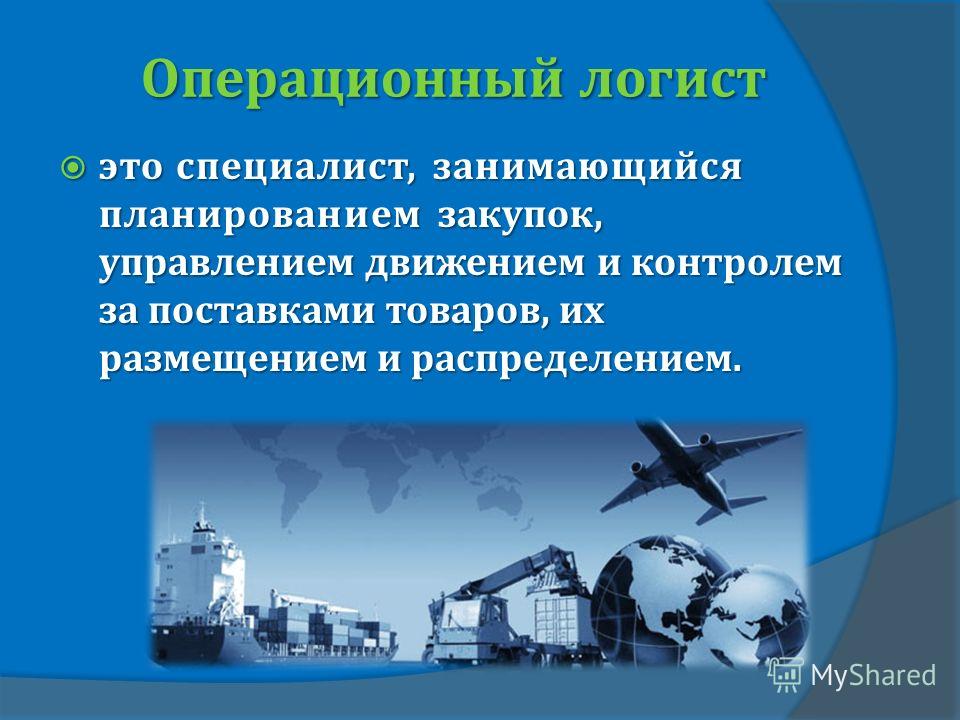 Операционный логист

это специалист, занимающийся планированием закупок, управлением движением и контролем за поставками товаров, их размещением и распределением.

MyShared